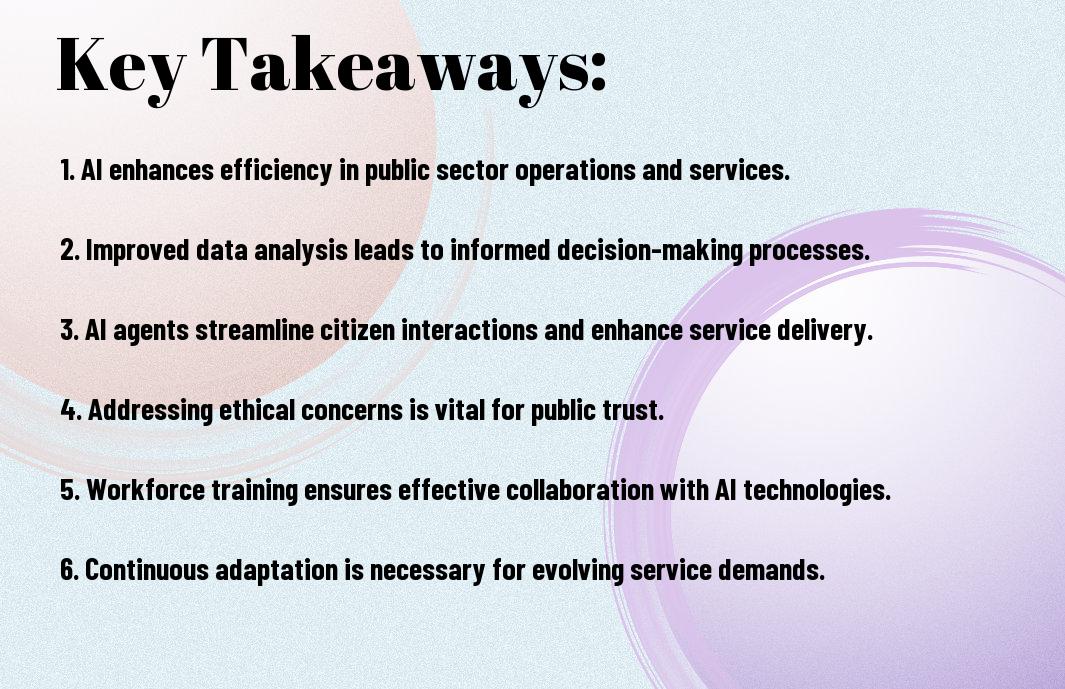 Key Takeaways:

1. AI enhances efficiency in public sector operations and services.

2. Improved data analysis leads to informed decision-making processes.

3. AI agents streamline citizen interactions and enhance service delivery.

4. Addressing ethical concerns is vital for public trust.

5. Workforce training ensures effective collaboration with AI technologies.

6. Continuous adaptation is necessary for evolving service demands.